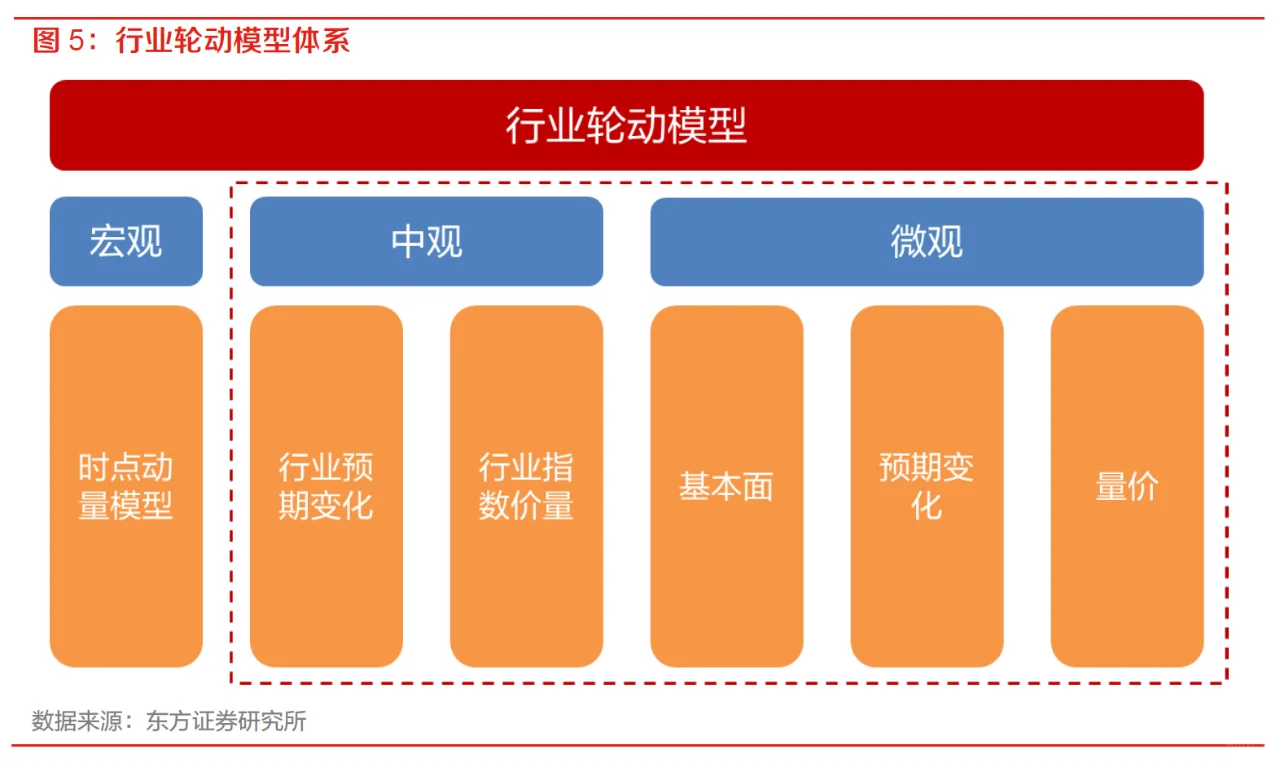 图 5：行业轮动模型体系

行业轮动模型

宏观

中观

微观

时点动量模型

行业预期变化

行业指数价量

基本面

预期变化

量价

数据来源：东方证券研究所